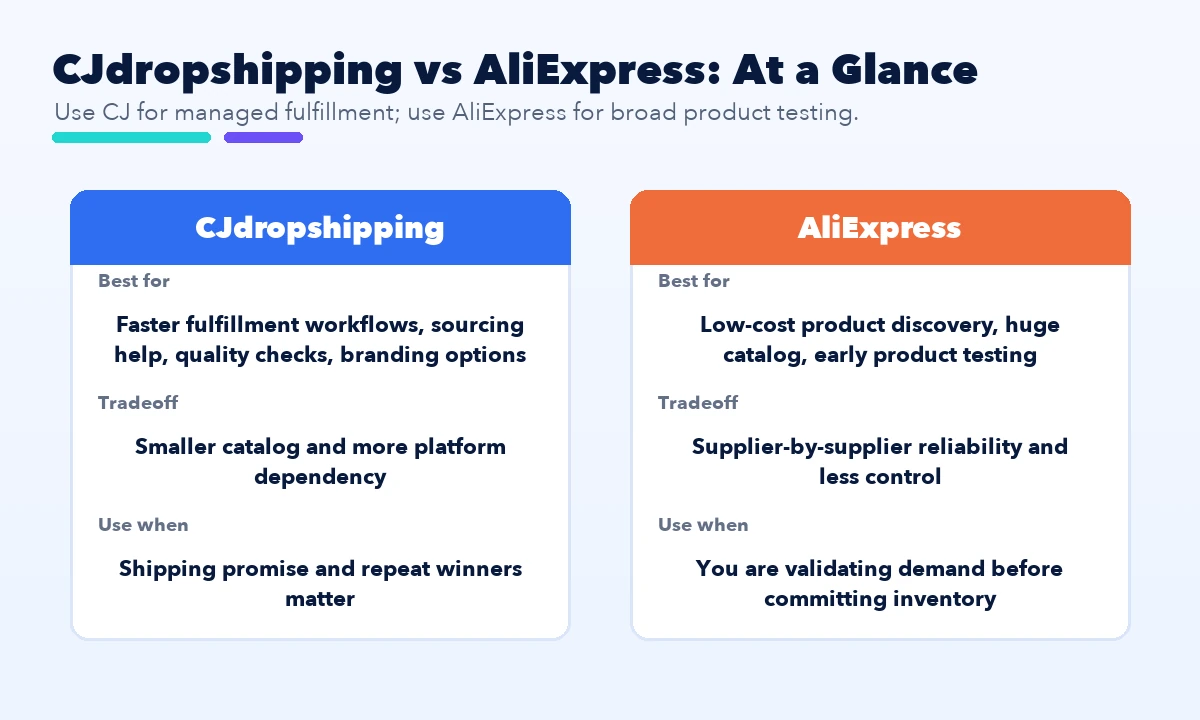 CJdropshipping vs AliExpress: At a Glance

Use CJ for managed fulfillment; use AliExpress for broad product testing.

CJdropshipping

Best for

Faster fulfillment workflows, sourcing help, quality checks, branding options

Tradeoff

Smaller catalog and more platform dependency

Use when

Shipping promise and repeat winners matter

AliExpress

Best for

Low-cost product discovery, huge catalog, early product testing

Tradeoff

Supplier-by-supplier reliability and less control

Use when

You are validating demand before committing inventory